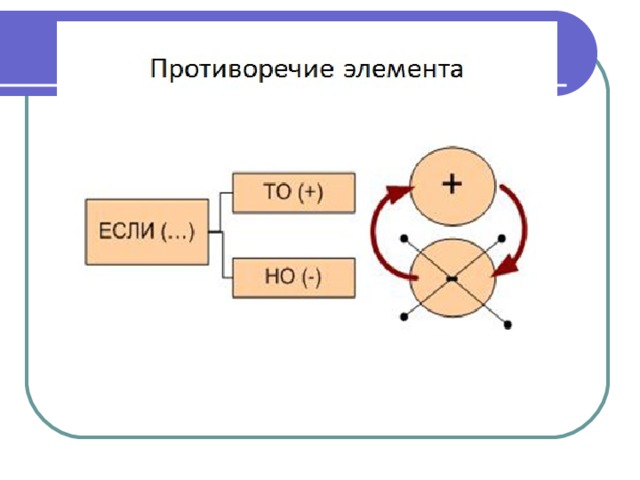 Противоречие элемента

ЕСЛИ (...)

ТО (+)

НО (-)

+

-